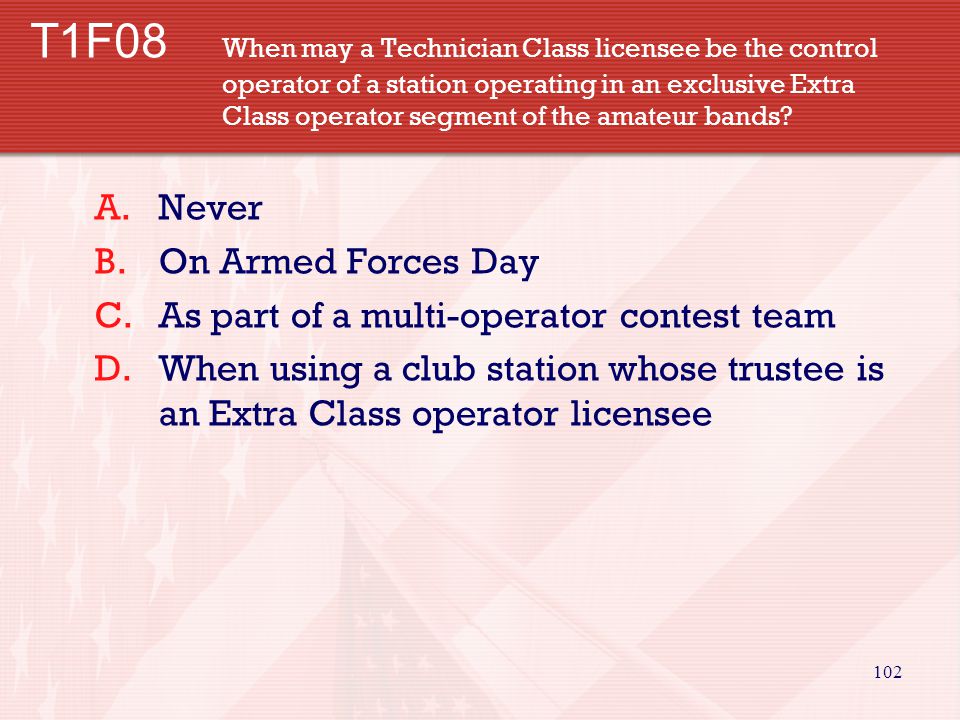 T1F08 When may a Technician Class licensee be the control operator of a station operating in an exclusive Extra Class operator segment of the amateur bands?

A. Never
B. On Armed Forces Day
C. As part of a multi-operator contest team
D. When using a club station whose trustee is an Extra Class operator licensee

102